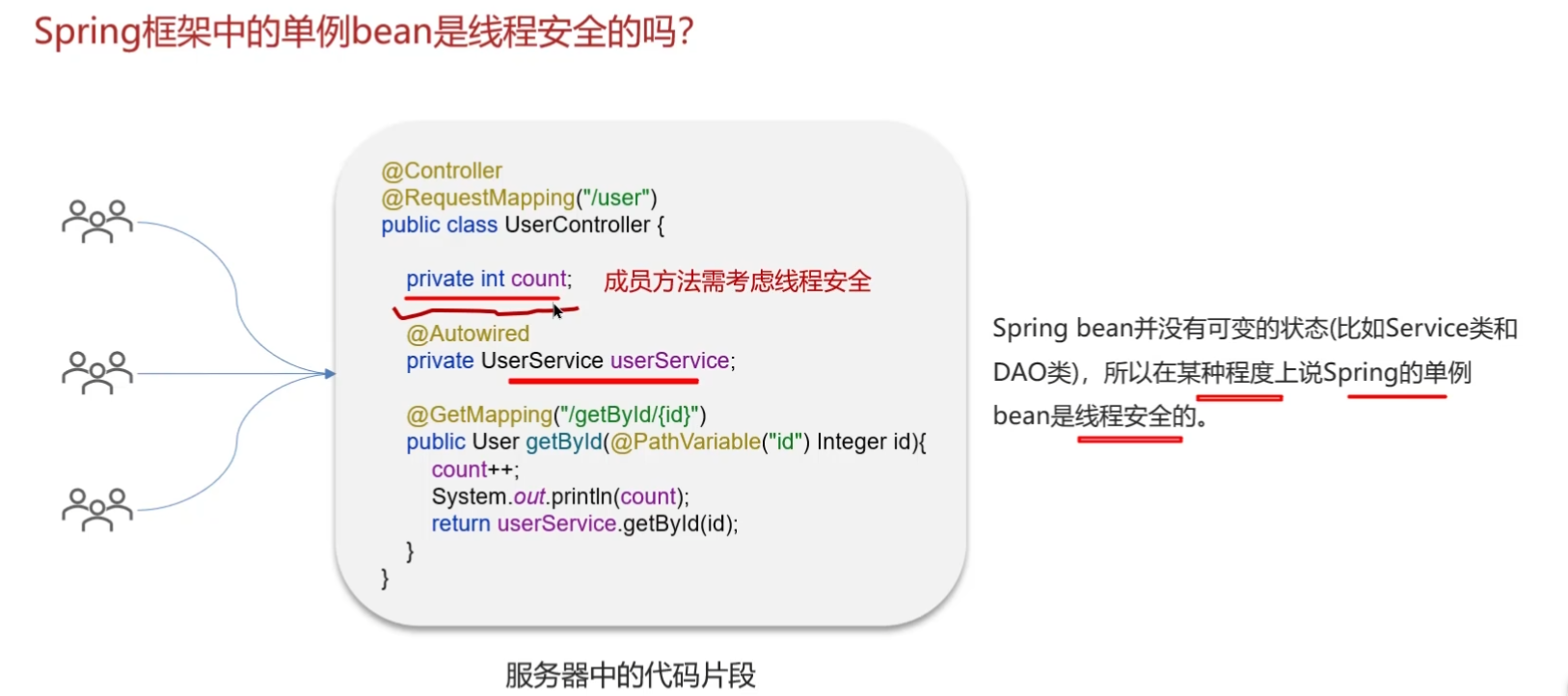 Spring框架中的单例bean是线程安全的吗?

@Controller
@RequestMapping("/user")
public class UserController {

private int count; 成员方法需考虑线程安全

@Autowired
private UserService userService;

@GetMapping("/getById/{id}")
public User getById(@PathVariable("id") Integer id){
count++;
System.out.println(count);
return userService.getById(id);
}
}

服务器中的代码片段

Spring bean并没有可变的状态(比如Service类和DAO类)，所以在某种程度上说Spring的单例bean是线程安全的。